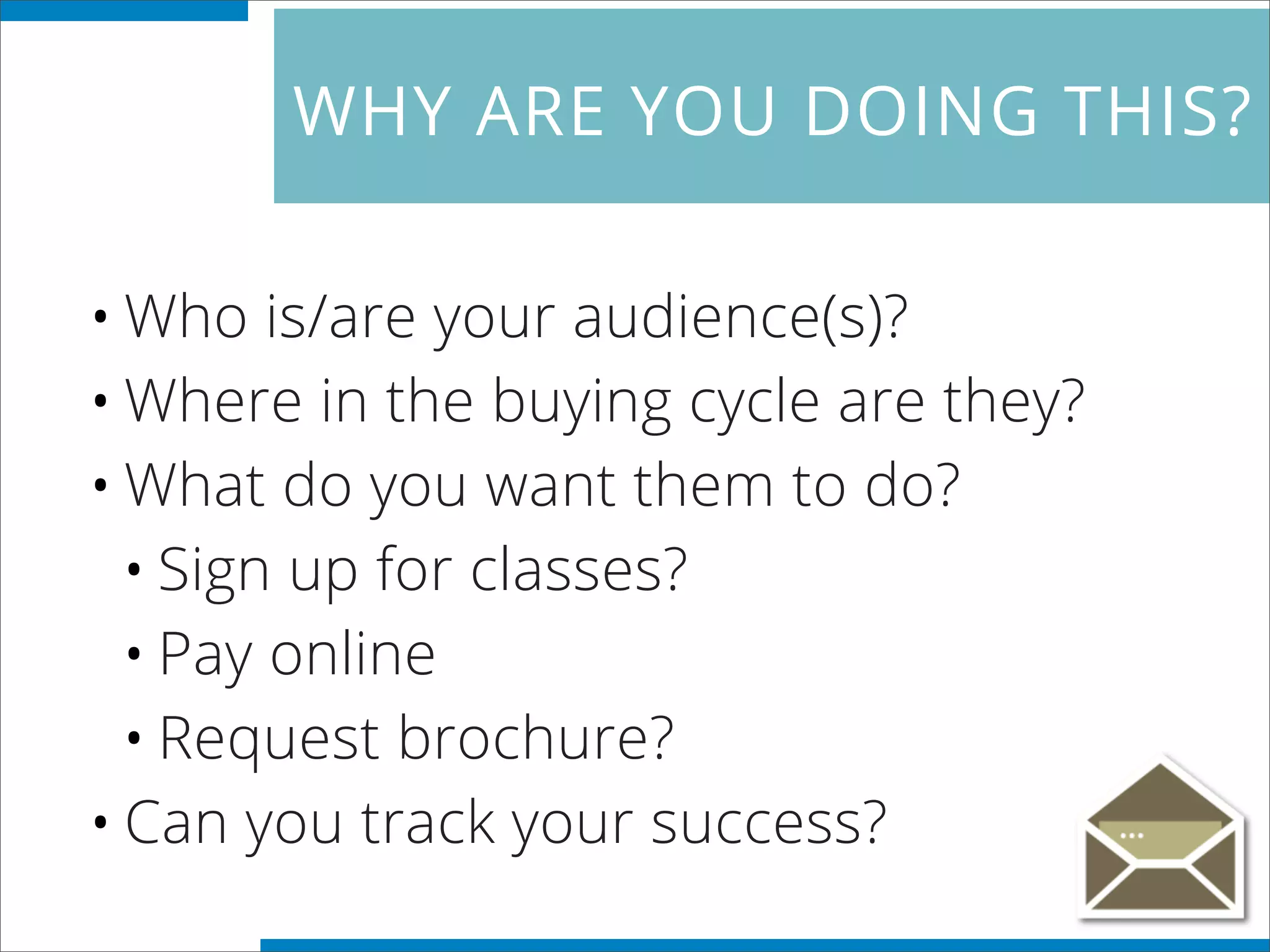 WHY ARE YOU DOING THIS?

• Who is/are your audience(s)?
• Where in the buying cycle are they?
• What do you want them to do?
  • Sign up for classes?
  • Pay online
  • Request brochure?
• Can you track your success?